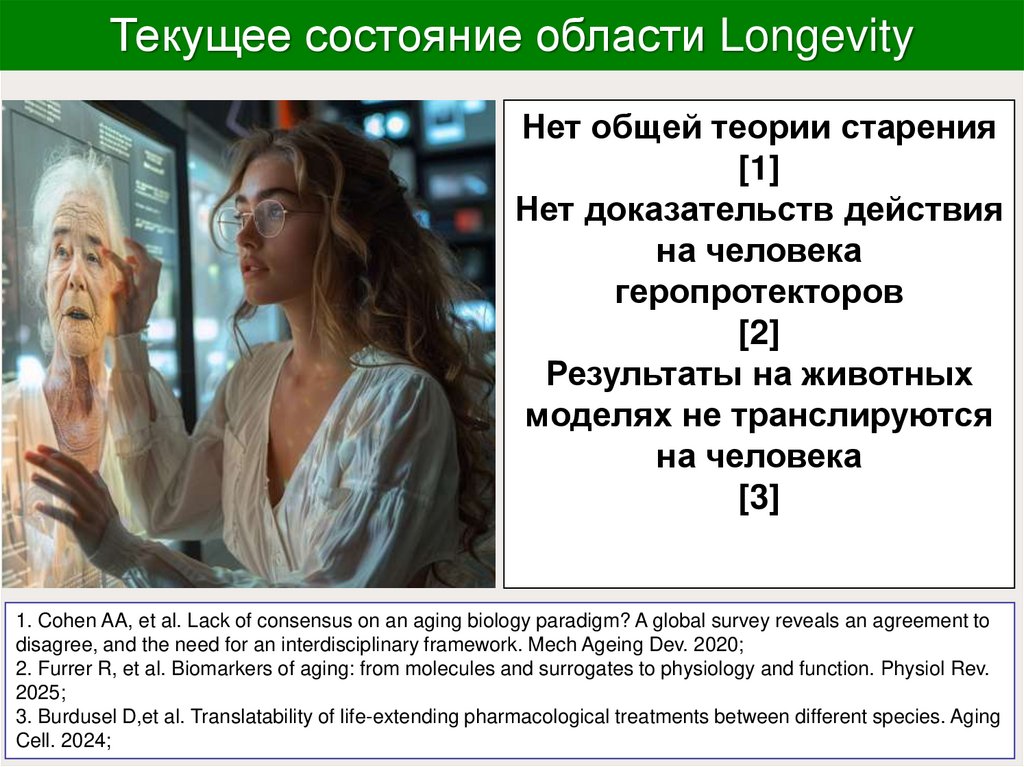 Текущее состояние области Longevity

Нет общей теории старения [1]
Нет доказательств действия на человека геропротекторов [2]
Результаты на животных моделях не транслируются на человека [3]

1. Cohen AA, et al. Lack of consensus on an aging biology paradigm? A global survey reveals an agreement to disagree, and the need for an interdisciplinary framework. Mech Ageing Dev. 2020;
2. Furrer R, et al. Biomarkers of aging: from molecules and surrogates to physiology and function. Physiol Rev. 2025;
3. Burdusel D,et al. Translatability of life-extending pharmacological treatments between different species. Aging Cell. 2024;